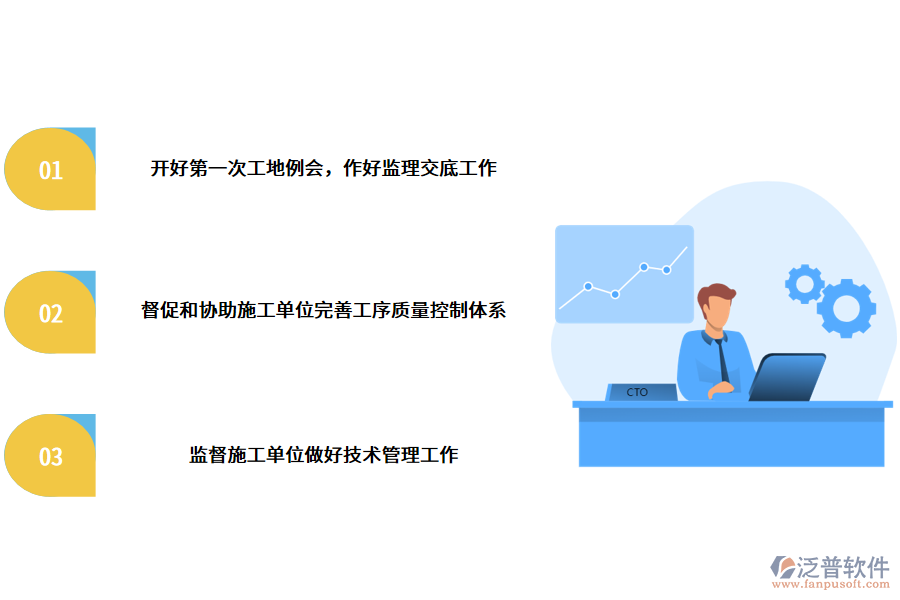 01

开好第一次工地例会，作好监理交底工作

02

督促和协助施工单位完善工序质量控制体系

03

监督施工单位做好技术管理工作

CTO

泛普软件
www.fanpusoft.com